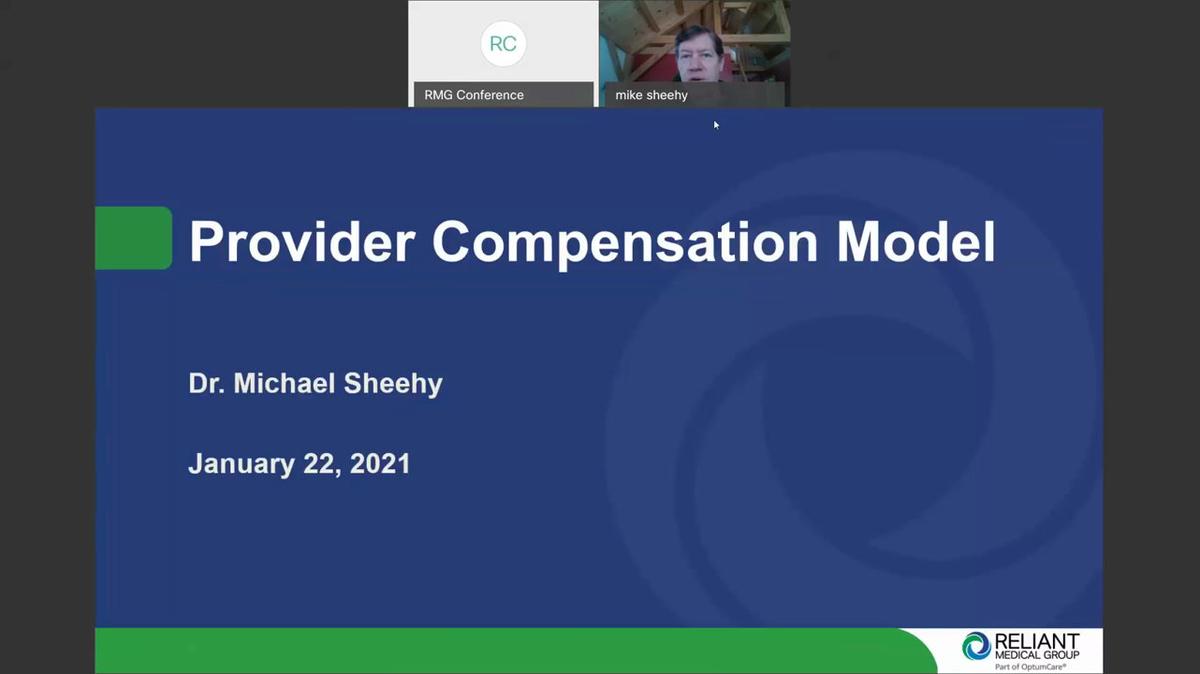 RC

RMG Conference

mike sheehy

Provider Compensation Model

Dr. Michael Sheehy

January 22, 2021

RELIANT MEDICAL GROUP
Part of OptumCare®